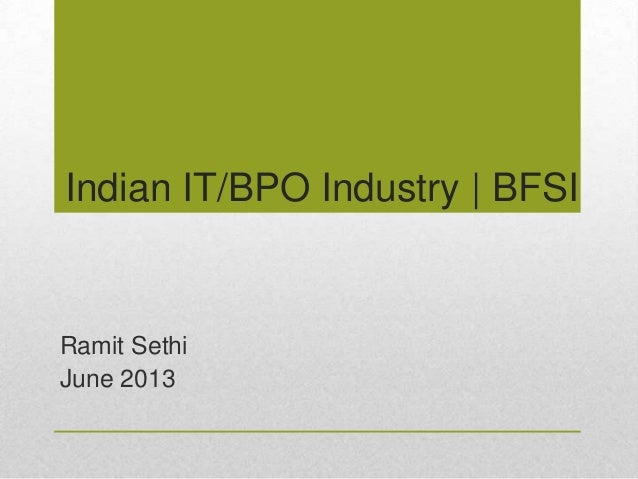 Indian IT/BPO Industry | BFSI

Ramit Sethi
June 2013